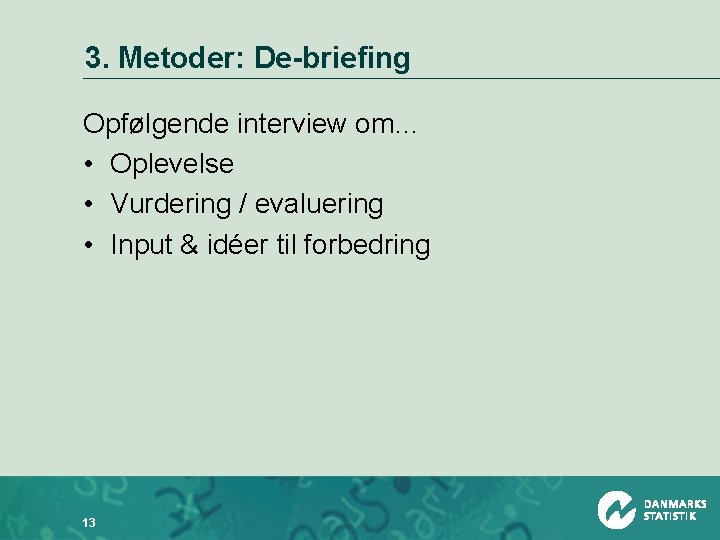 3. Metoder: De-briefing

Opfølgende interview om...

• Oplevelse
• Vurdering / evaluering
• Input & idéer til forbedring

13

DANMARKS STATISTIK